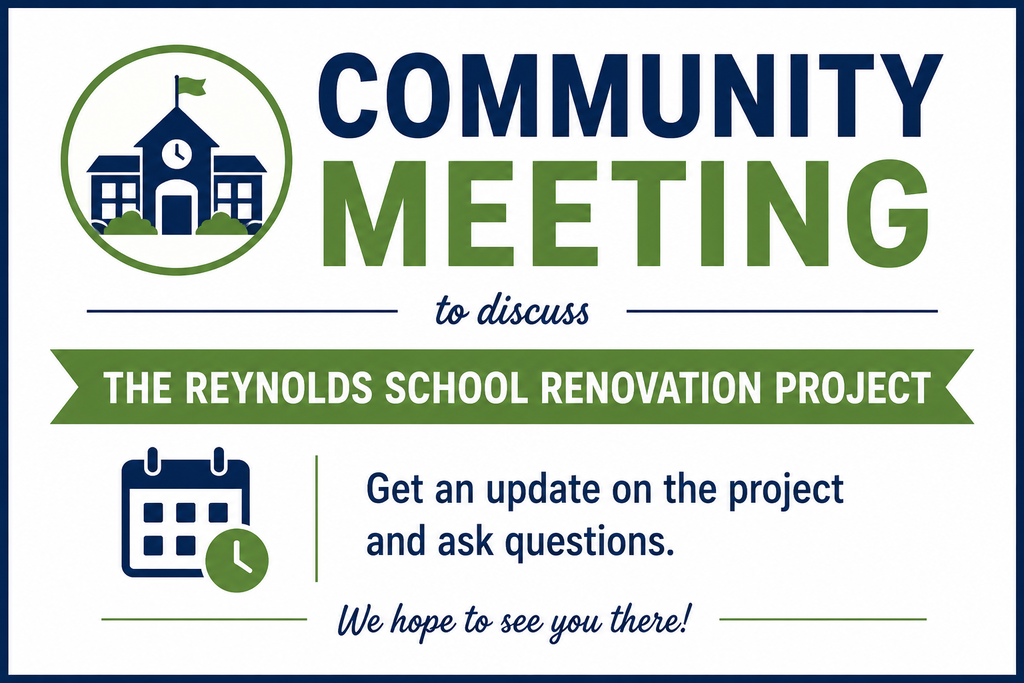 COMMUNITY MEETING

to discuss

THE REYNOLDS SCHOOL RENOVATION PROJECT

Get an update on the project and ask questions.

We hope to see you there!